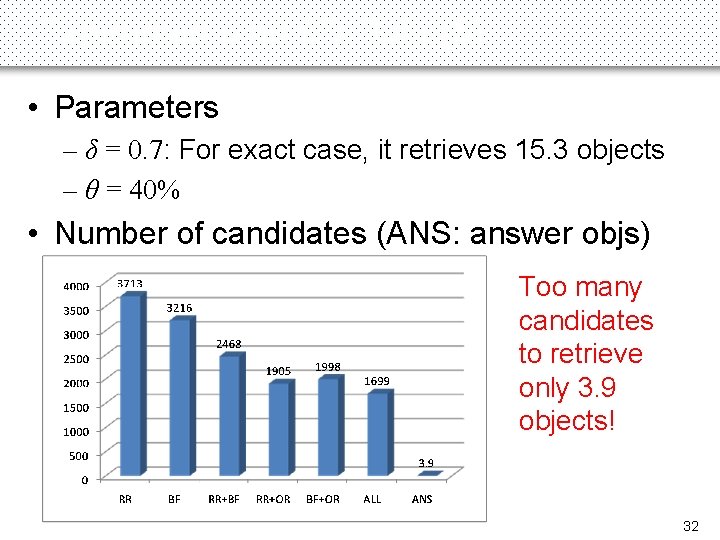 • Parameters

– $\delta = 0.7$: For exact case, it retrieves 15.3 objects

– $\theta = 40\%$

• Number of candidates (ANS: answer objs)

4000
3500
3000
2500
2000
1500
1000
500
0

3713
3216
2468
1905
1998
1699
3.9

RR
BF
RR+BF
RR+OR
BF+OR
ALL
ANS

Too many candidates to retrieve only 3.9 objects!

32